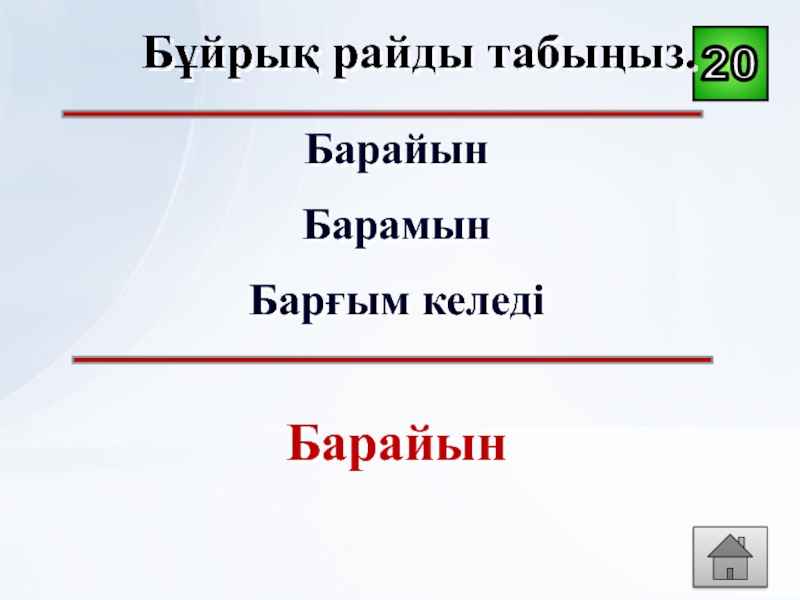 Бұйрық райды табыңыз.

20

Барайын

Барамын

Барғым келеді

Барайын